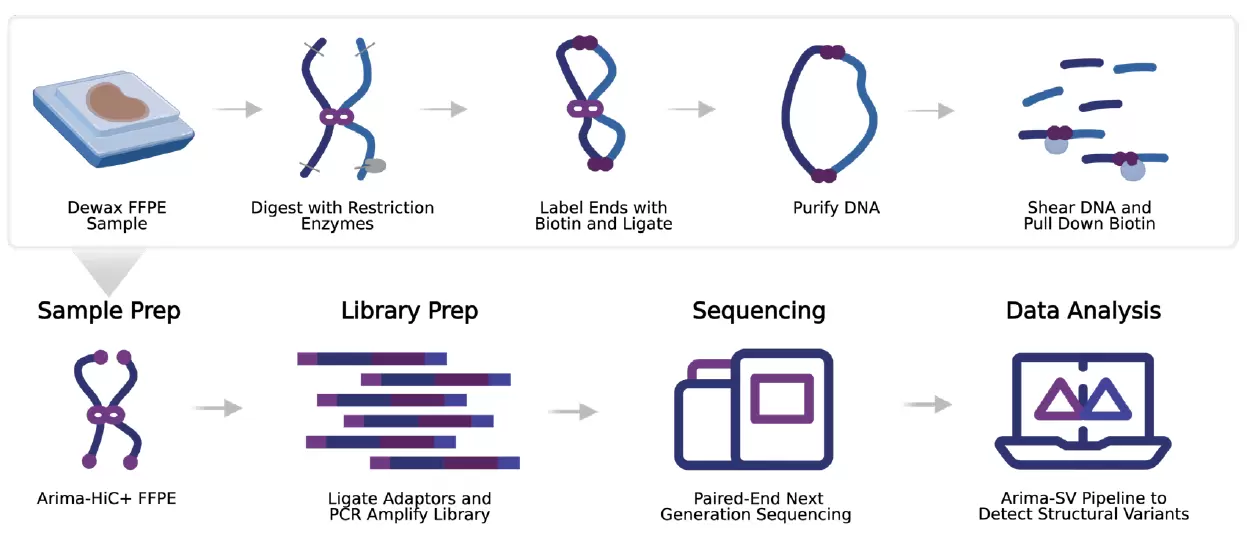 Dewax FFPE Sample

Digest with Restriction Enzymes

Label Ends with Biotin and Ligate

Purify DNA

Shear DNA and Pull Down Biotin

Sample Prep

Arima-HiC+ FFPE

Library Prep

Ligate Adaptors and PCR Amplify Library

Sequencing

Paired-End Next Generation Sequencing

Data Analysis

Arima-SV Pipeline to Detect Structural Variants